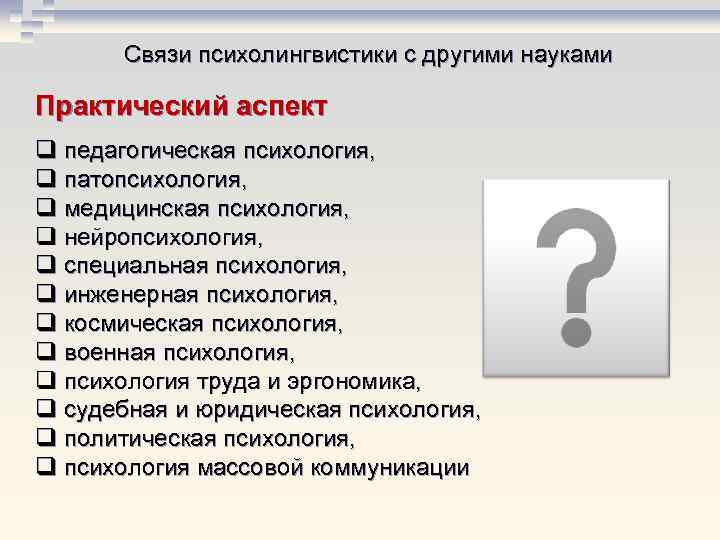 Связи психолингвистики с другими науками

Практический аспект

❑ педагогическая психология,
❑ патопсихология,
❑ медицинская психология,
❑ нейропсихология,
❑ специальная психология,
❑ инженерная психология,
❑ космическая психология,
❑ военная психология,
❑ психология труда и эргономика,
❑ судебная и юридическая психология,
❑ политическая психология,
❑ психология массовой коммуникации

?